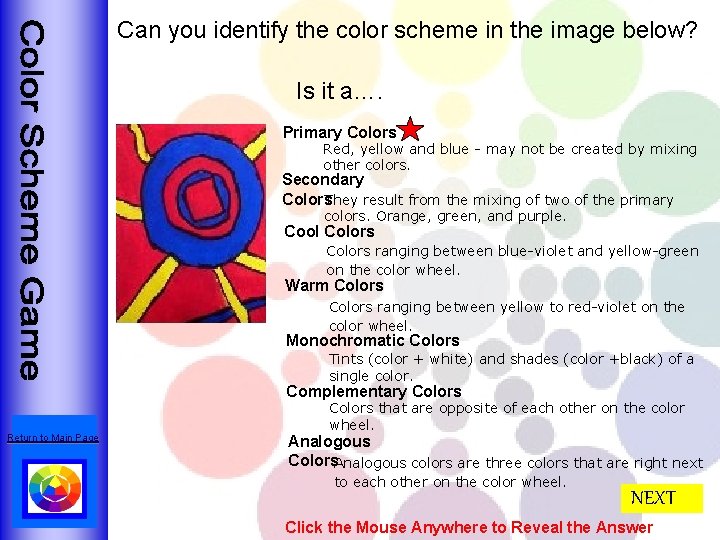 Color Scheme Game

Return to Main Page

Can you identify the color scheme in the image below?

Is it a….

Primary Colors
Red, yellow and blue - may not be created by mixing other colors.

Secondary Colors
They result from the mixing of two of the primary colors. Orange, green, and purple.

Cool Colors
Colors ranging between blue-violet and yellow-green on the color wheel.

Warm Colors
Colors ranging between yellow to red-violet on the color wheel.

Monochromatic Colors
Tints (color + white) and shades (color +black) of a single color.

Complementary Colors
Colors that are opposite of each other on the color wheel.

Analogous Colors
Analogous colors are three colors that are right next to each other on the color wheel.

NEXT

Click the Mouse Anywhere to Reveal the Answer